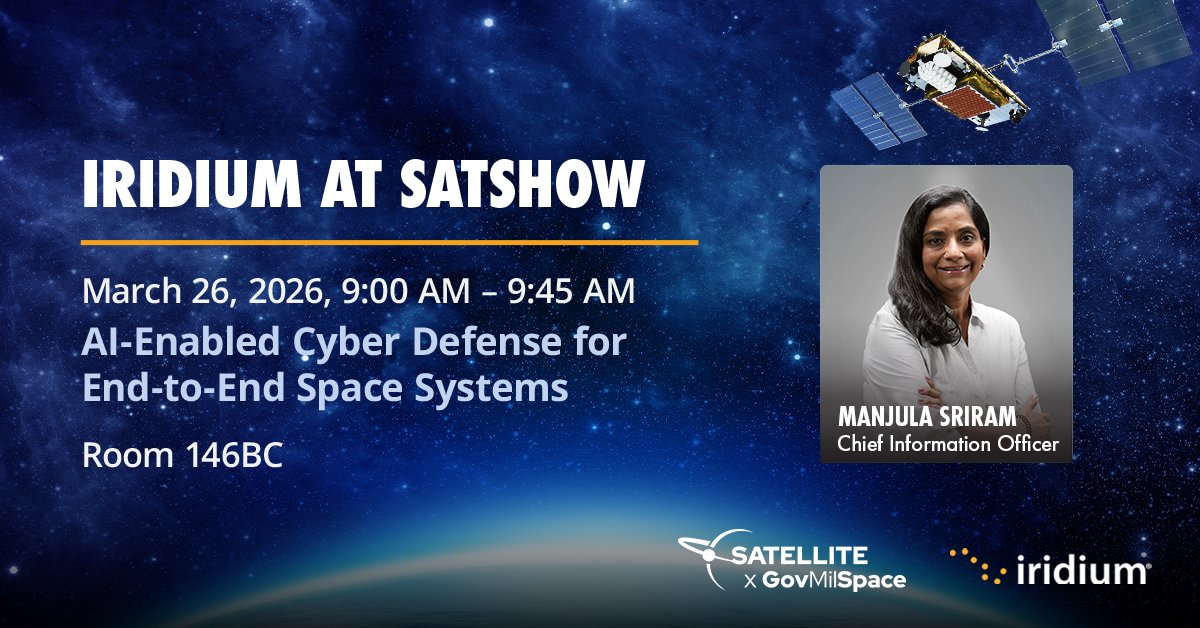 IRIDIUM AT SATSHOW

March 26, 2026, 9:00 AM – 9:45 AM
AI-Enabled Cyber Defense for End-to-End Space Systems

Room 146BC

MANJULA SRIRAM
Chief Information Officer

SATELLITE
x GovMilSpace

iridium